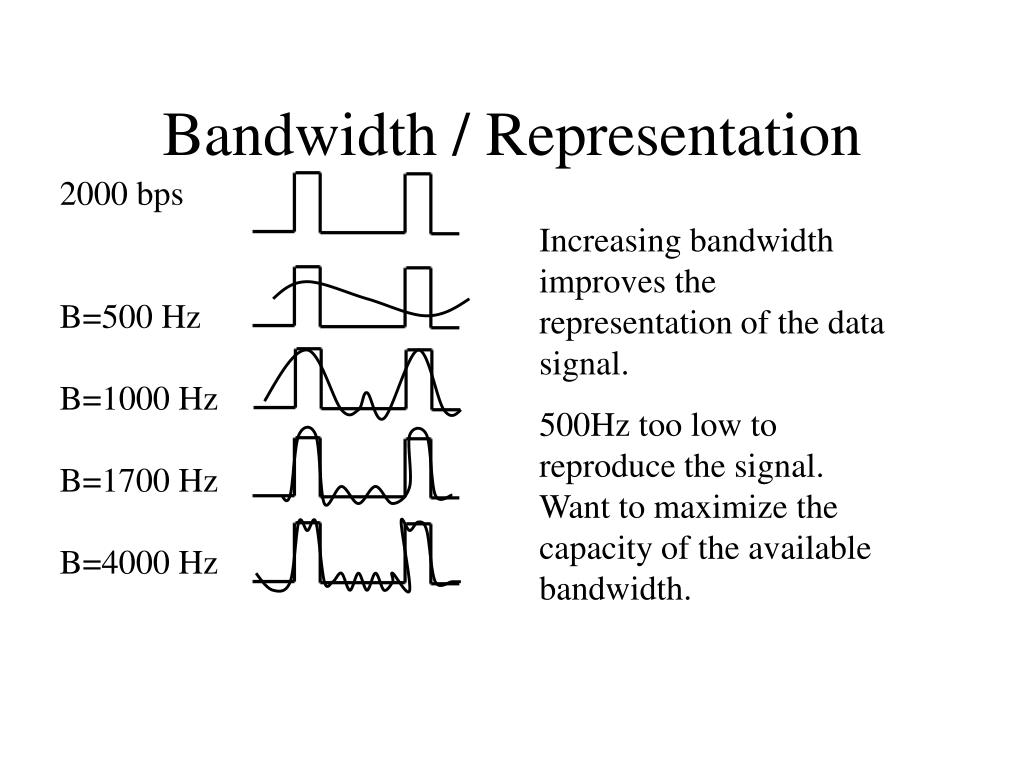 Bandwidth / Representation

2000 bps

B=500 Hz

B=1000 Hz

B=1700 Hz

B=4000 Hz

Increasing bandwidth improves the representation of the data signal.

500Hz too low to reproduce the signal. Want to maximize the capacity of the available bandwidth.